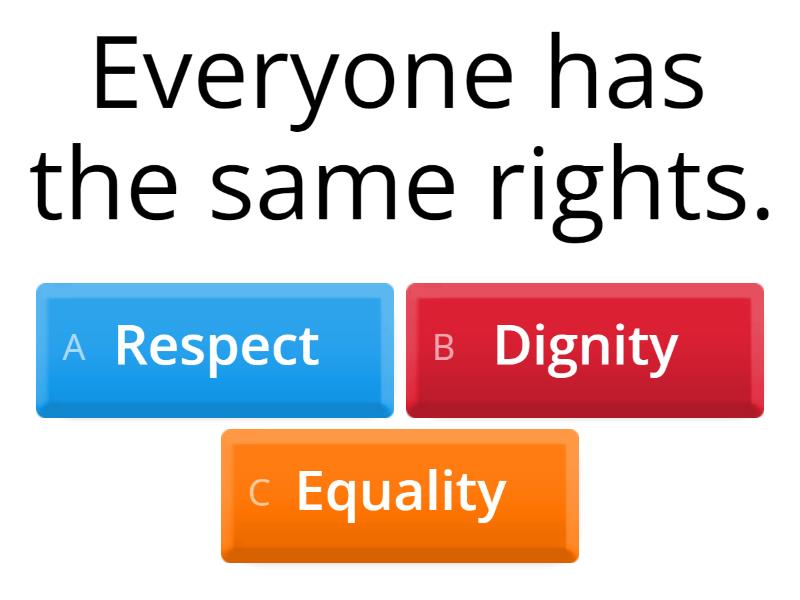 Everyone has the same rights.

A Respect

B Dignity

C Equality